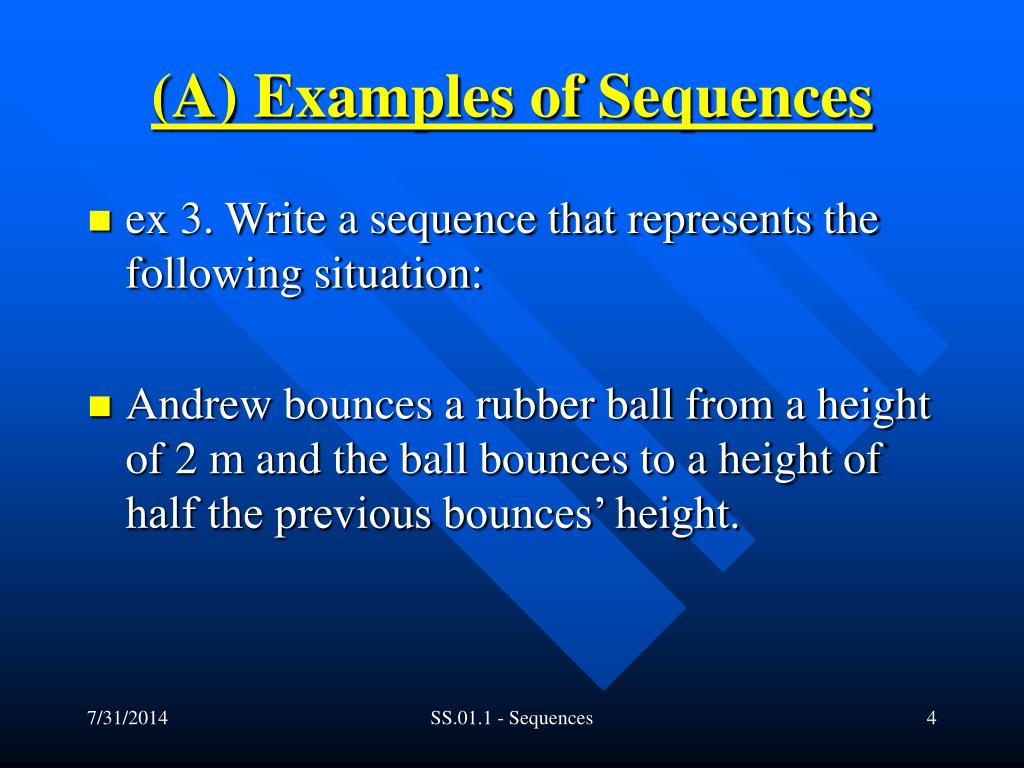 (A) Examples of Sequences

ex 3. Write a sequence that represents the following situation:

Andrew bounces a rubber ball from a height of 2 m and the ball bounces to a height of half the previous bounces’ height.

7/31/2014

SS.01.1 - Sequences

4